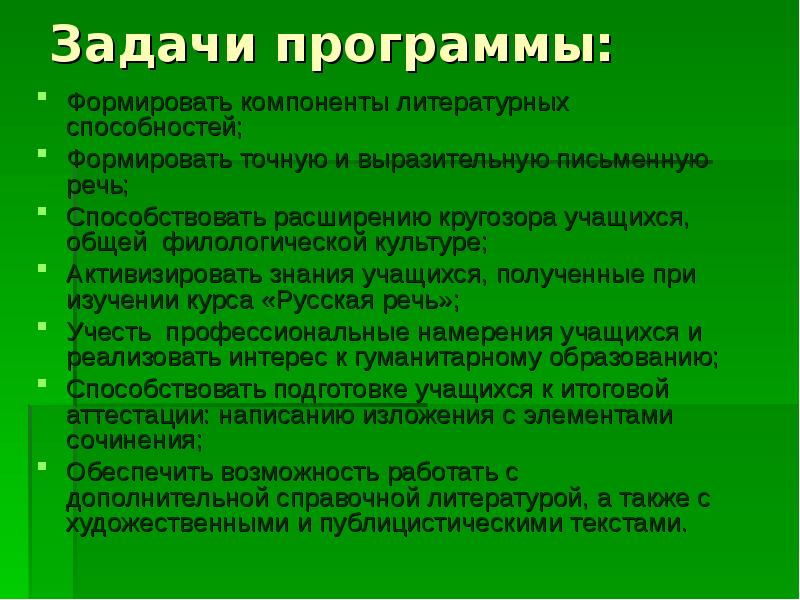 Задачи программы:

- Формировать компоненты литературных способностей;
- Формировать точную и выразительную письменную речь;
- Способствовать расширению кругозора учащихся, общей филологической культуре;
- Активизировать знания учащихся, полученные при изучении курса «Русская речь»;
- Учесть профессиональные намерения учащихся и реализовать интерес к гуманитарному образованию;
- Способствовать подготовке учащихся к итоговой аттестации: написанию изложения с элементами сочинения;
- Обеспечить возможность работать с дополнительной справочной литературой, а также с художественными и публицистическими текстами.